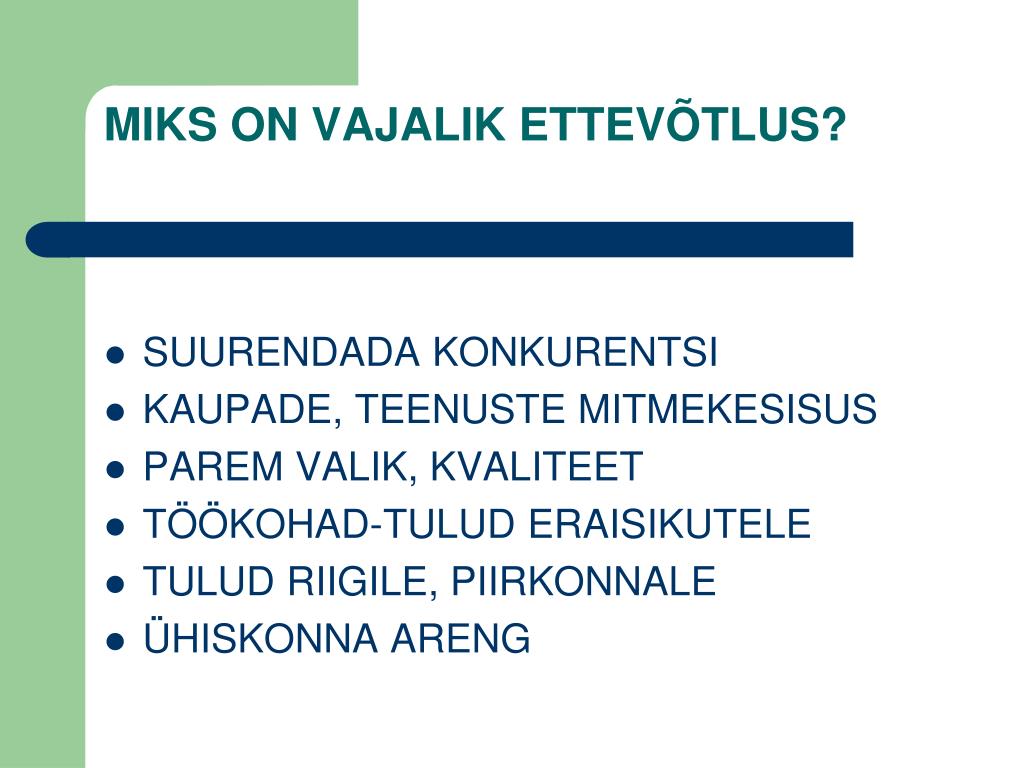 MIKS ON VAJALIK ETTEVÕTLUS?

- SUURENDADA KONKURENTSI
- KAUPADE, TEENUSTE MITMEKESISUS
- PAREM VALIK, KVALITEET
- TÖÖKOHAD-TULUD ERAISIKUTELE
- TULUD RIIGILE, PIIRKONNALE
- ÜHISKONNA ARENG